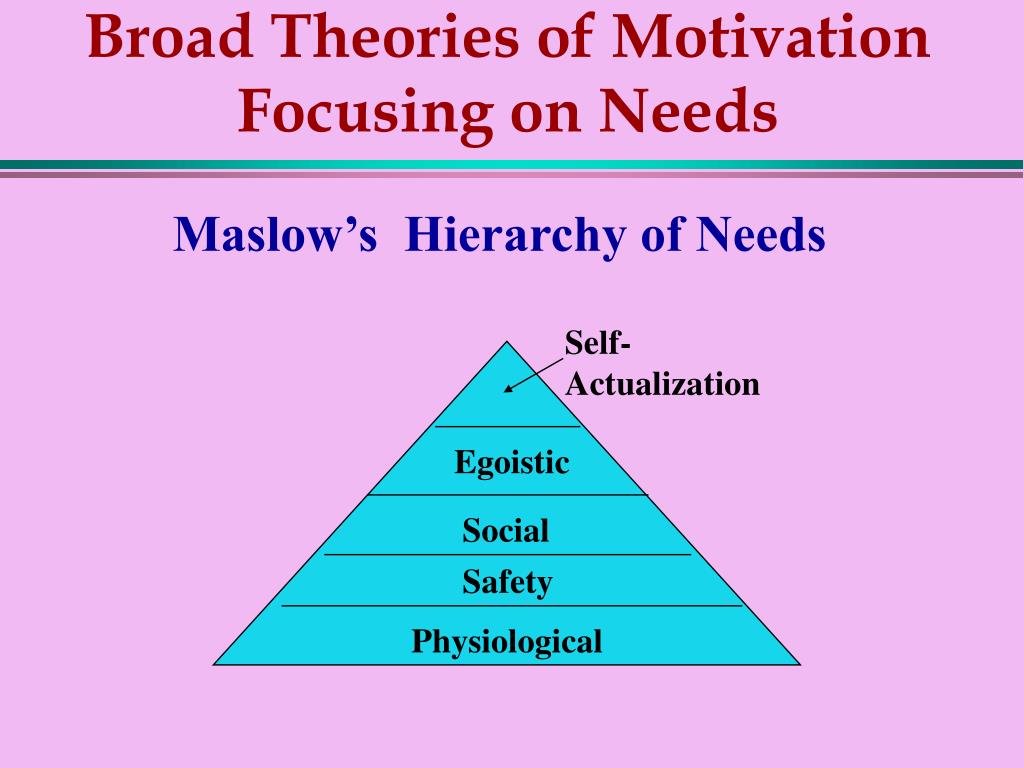 Broad Theories of Motivation Focusing on Needs

Maslow's Hierarchy of Needs

Self-Actualization

Egoistic

Social

Safety

Physiological